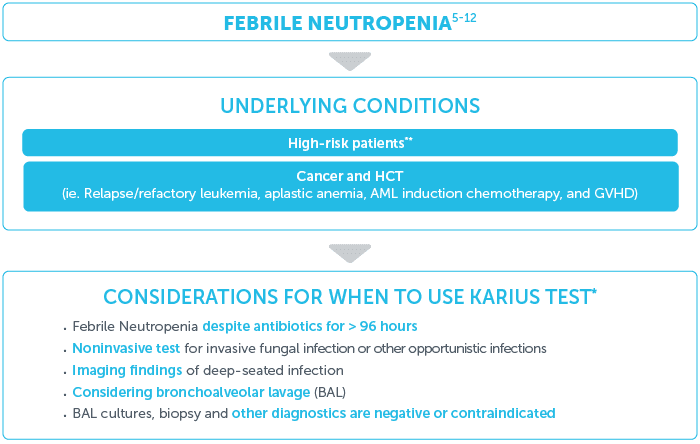 FEBRILE NEUTROPENIA$^{5-12}$

UNDERLYING CONDITIONS

High-risk patients**

Cancer and HCT
(ie. Relapse/refactory leukemia, aplastic anemia, AML induction chemotherapy, and GVHD)

CONSIDERATIONS FOR WHEN TO USE KARIUS TEST*

• Febrile Neutropenia despite antibiotics for > 96 hours
• Noninvasive test for invasive fungal infection or other opportunistic infections
• Imaging findings of deep-seated infection
• Considering bronchoalveolar lavage (BAL)
• BAL cultures, biopsy and other diagnostics are negative or contraindicated